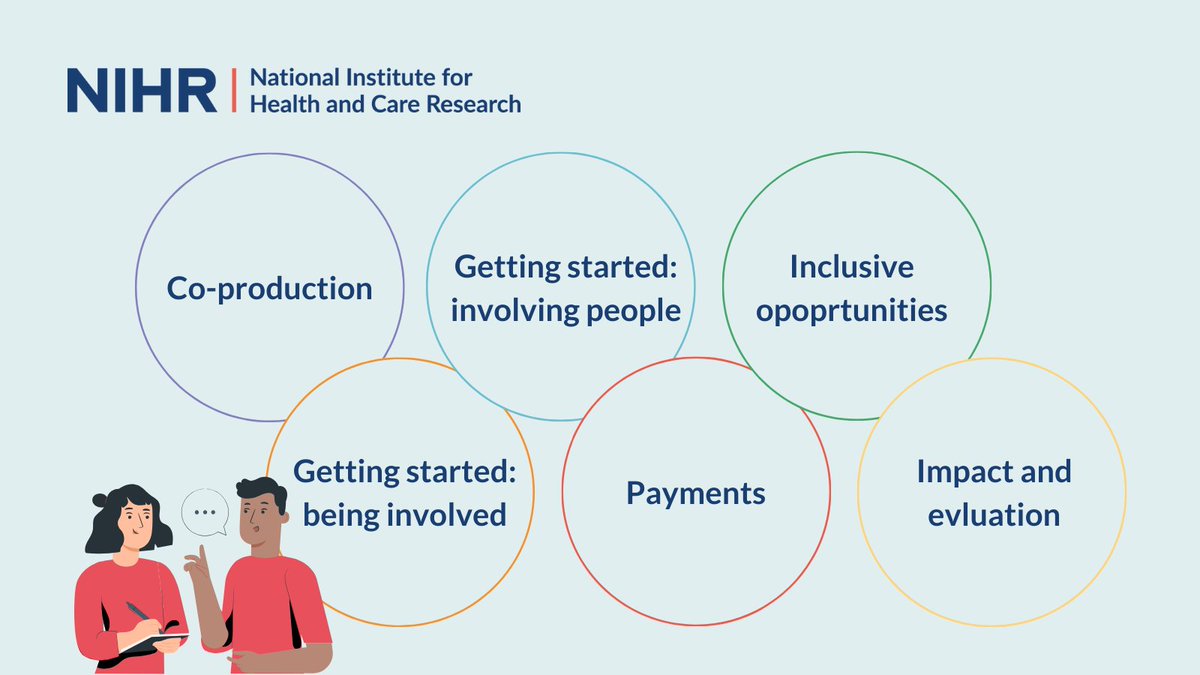 NIHR | National Institute for Health and Care Research

Co-production

Getting started: involving people

Inclusive opoprtunities

Getting started: being involved

Payments

Impact and evluation

...